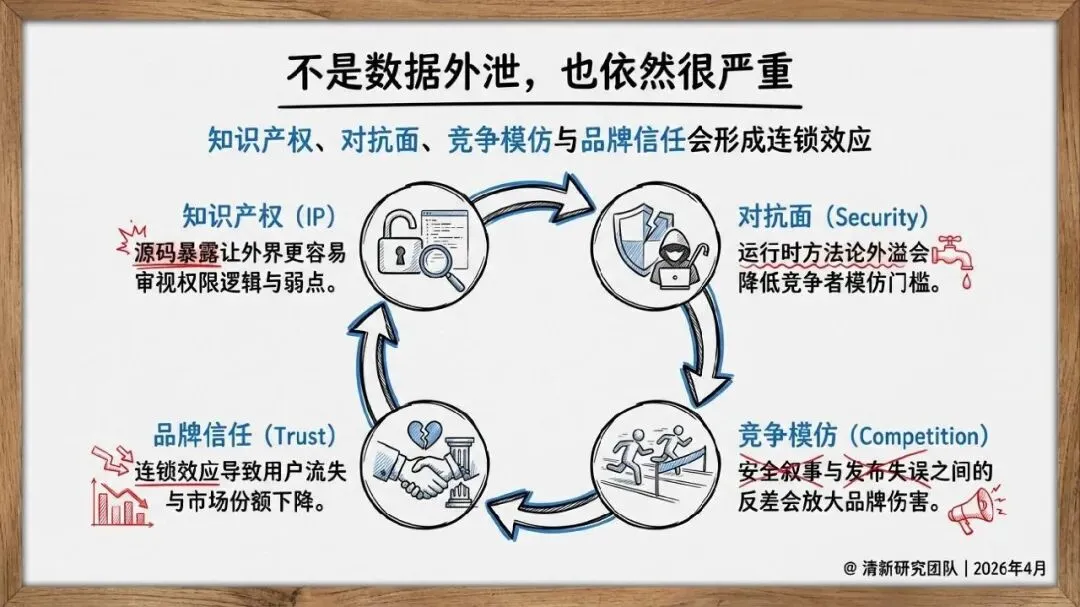 不是数据外泄，也依然很严重

知识产权、对抗面、竞争模仿与品牌信任会形成连锁效应

知识产权（IP）
源码暴露让外界更容易审视权限逻辑与弱点。

对抗面（Security）
运行时方法论外溢会降低竞争者模仿门槛。

品牌信任（Trust）
连锁效应导致用户流失与市场份额下降。

竞争模仿（Competition）
安全叙事与发布失误之间的反差会放大品牌伤害。

@ 清新研究团队 | 2026年4月